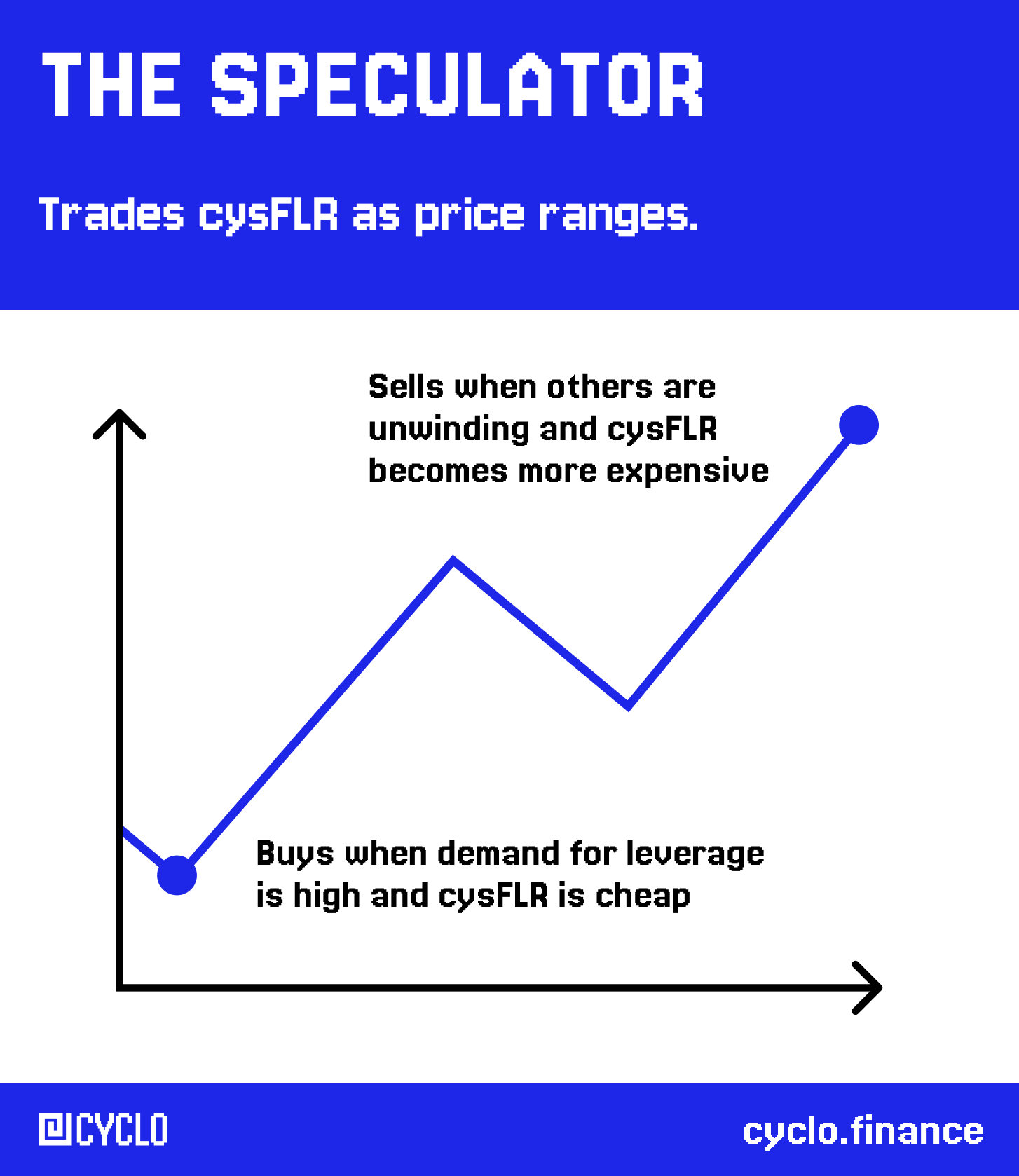 THE SPECULATOR

Trades cysFLR as price ranges.

Sells when others are unwinding and cysFLR becomes more expensive

Buys when demand for leverage is high and cysFLR is cheap

CYCLO

cyclo.finance